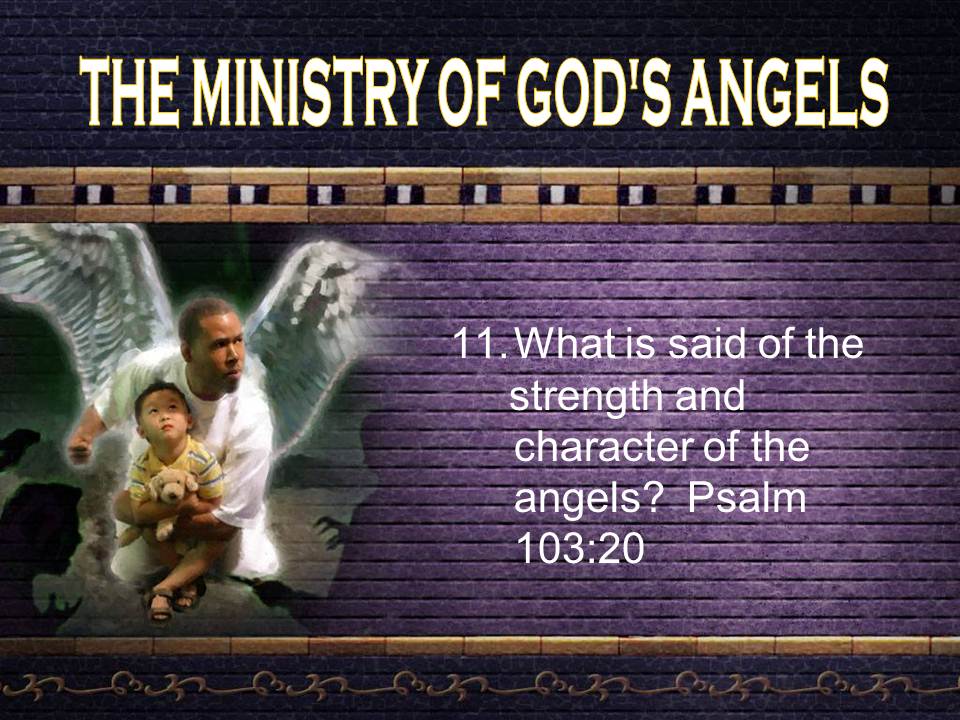 THE MINISTRY OF GOD'S ANGELS

11. What is said of the strength and character of the angels? Psalm 103:20